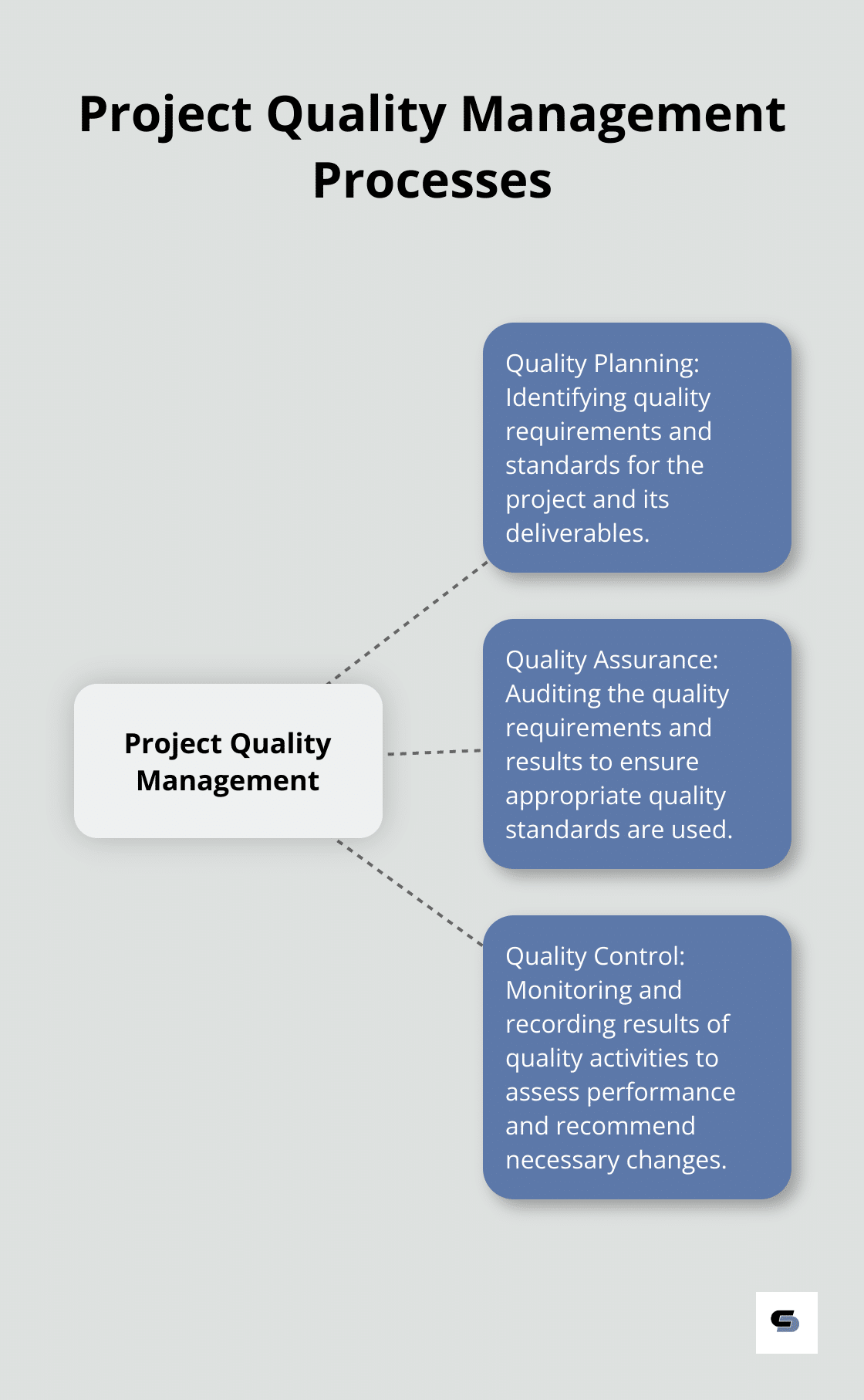 Project Quality Management Processes

Project Quality Management

Quality Planning: Identifying quality requirements and standards for the project and its deliverables.

Quality Assurance: Auditing the quality requirements and results to ensure appropriate quality standards are used.

Quality Control: Monitoring and recording results of quality activities to assess performance and recommend necessary changes.